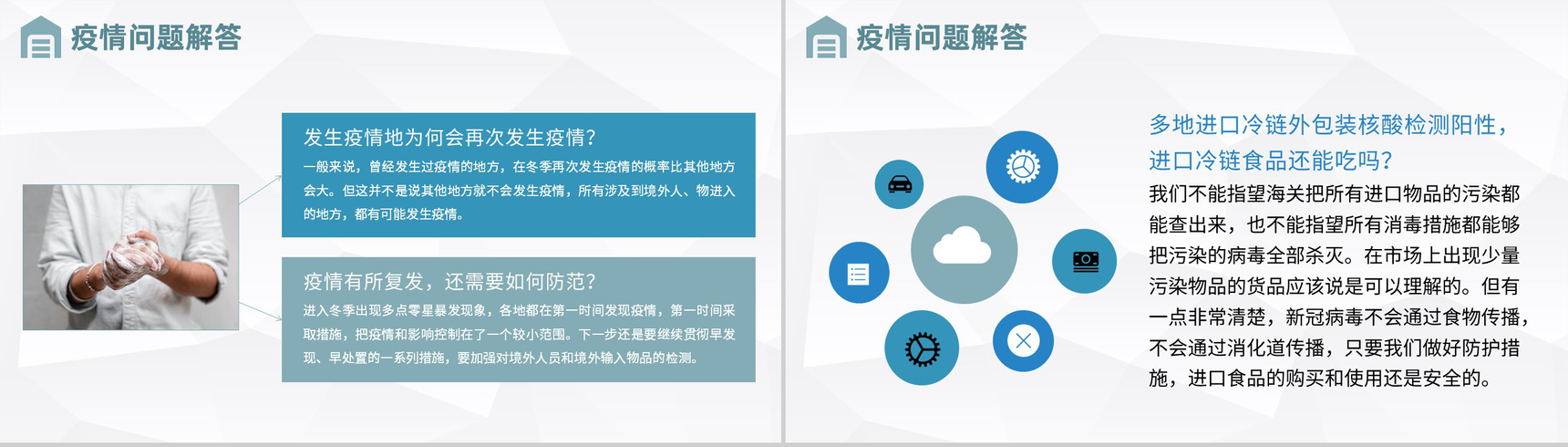 疫情问题解答

发生疫情地为何会再次发生疫情？

一般来说，曾经发生过疫情的地方，在冬季再次发生疫情的概率比其他地方会大。但这并不是说其他地方就不会发生疫情，所有涉及到境外人、物进入的地方，都有可能发生疫情。

疫情有所复发，还需要如何防范？

进入冬季出现多点零星暴发现象，各地都在第一时间发现疫情，第一时间采取措施，把疫情和影响控制在了一个较小范围。下一步还是要继续贯彻早发现、早处置的一系列措施，要加强对境外人员和境外输入物品的检测。

疫情问题解答

多地进口冷链外包装核酸检测阳性，进口冷链食品还能吃吗？

我们不能指望海关把所有进口物品的污染都能查出来，也不能指望所有消毒措施都能够把污染的病毒全部杀灭。在市场上出现少量污染物品的货品应该说是可以理解的。但有一点非常清楚，新冠病毒不会通过食物传播，不会通过消化道传播，只要我们做好防护措施，进口食品的购买和使用还是安全的。